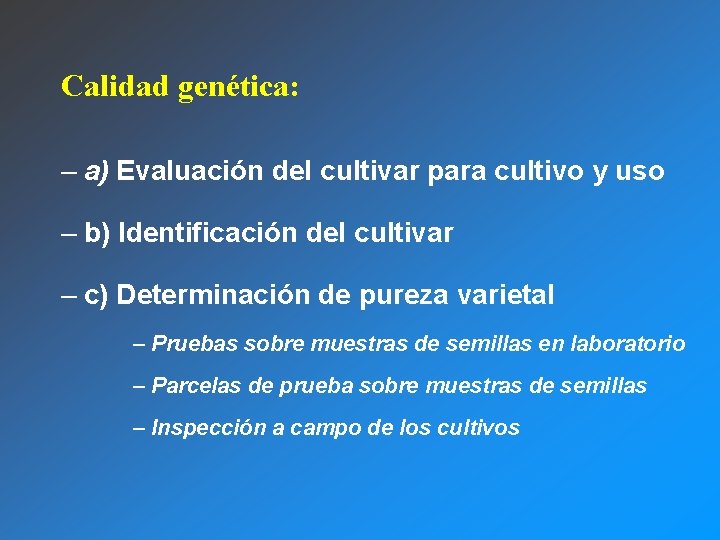 Calidad genética:

– a) Evaluación del cultivar para cultivo y uso

– b) Identificación del cultivar

– c) Determinación de pureza varietal

– Pruebas sobre muestras de semillas en laboratorio

– Parcelas de prueba sobre muestras de semillas

– Inspección a campo de los cultivos